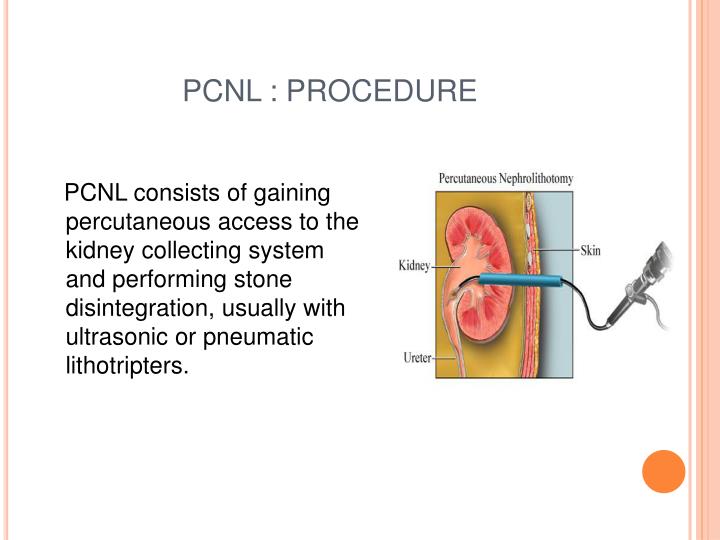 PCNL : PROCEDURE

PCNL consists of gaining percutaneous access to the kidney collecting system and performing stone disintegration, usually with ultrasonic or pneumatic lithotripters.

Percutaneous Nephrolithotomy

Kidney

Skin

Ureter